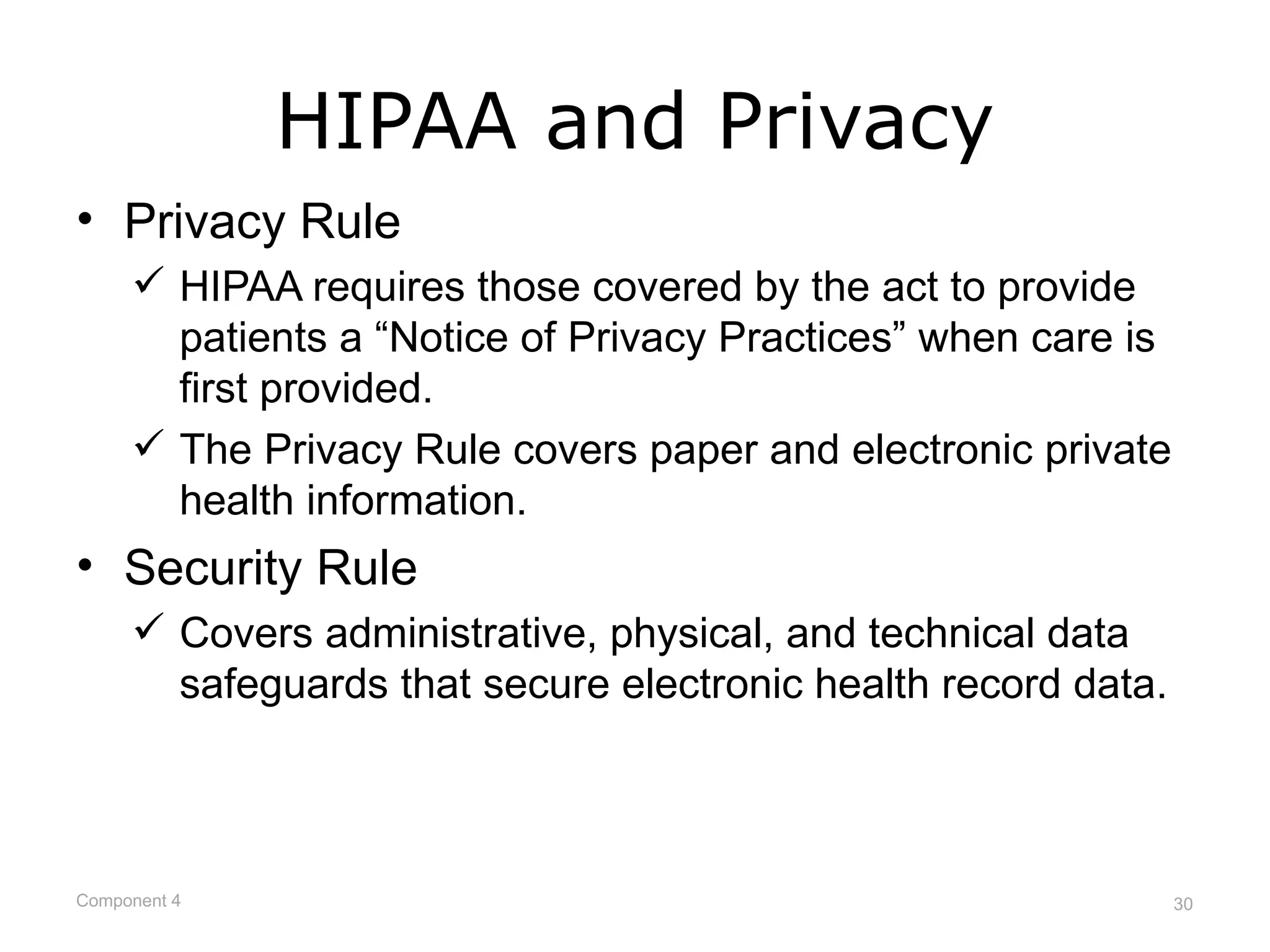 HIPAA and Privacy

• Privacy Rule

✓ HIPAA requires those covered by the act to provide patients a “Notice of Privacy Practices” when care is first provided.

✓ The Privacy Rule covers paper and electronic private health information.

• Security Rule

✓ Covers administrative, physical, and technical data safeguards that secure electronic health record data.

Component 4

30